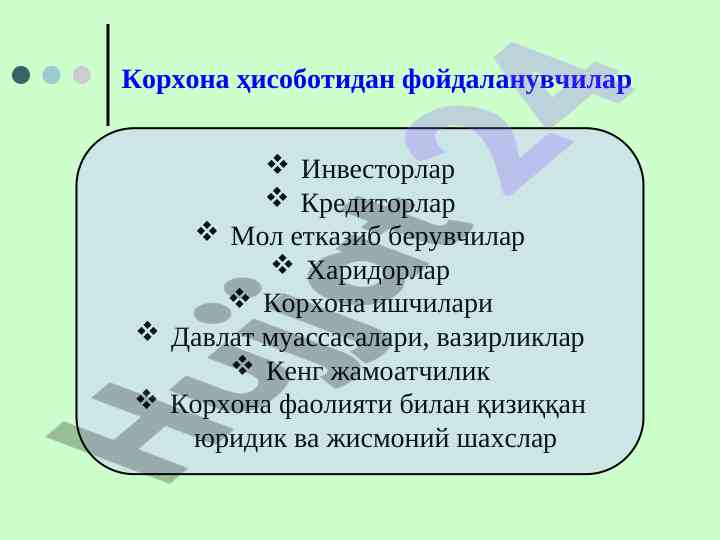 Корхона ҳисоботидан фойдаланувчилар

❖ Инвесторлар
❖ Кредиторлар
❖ Мол етказиб берувчилар
❖ Харидорлар
❖ Корхона ишчилари
❖ Давлат муассасалари, вазирликлар
❖ Кенг жамоатчилик
❖ Корхона фаолияти билан қизиққан юридик ва жисмоний шахслар

Hujjat24